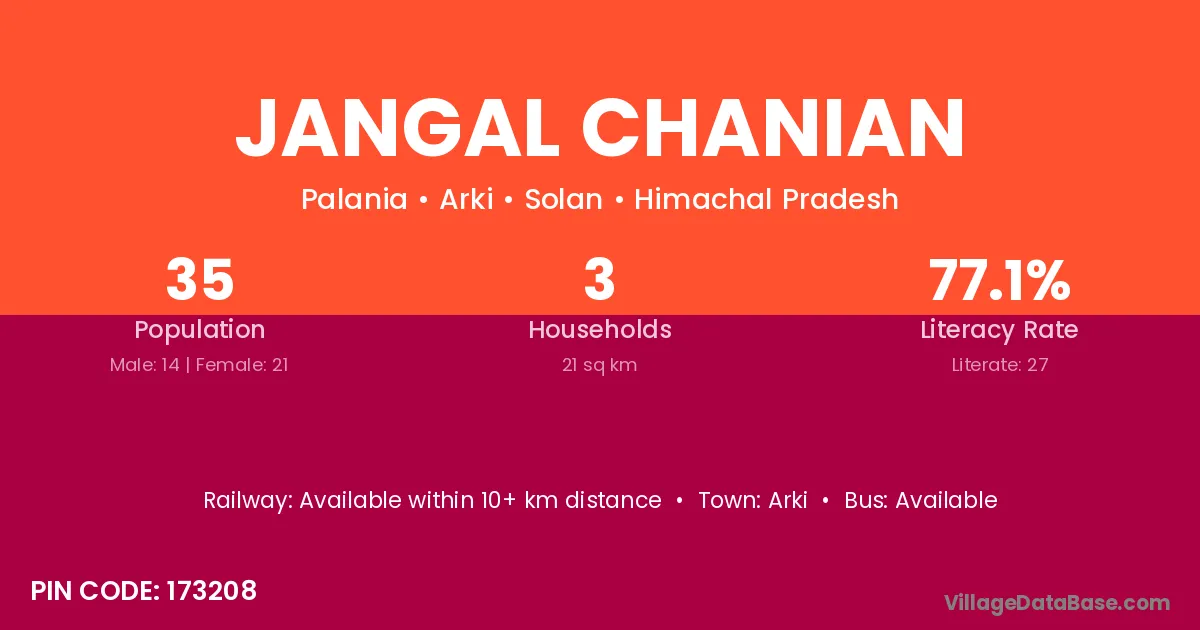 JANGAL CHANIAN

Palania • Arki • Solan • Himachal Pradesh

35
Population
Male: 14 | Female: 21

3
Households
21 sq km

77.1%
Literacy Rate
Literate: 27

Railway: Available within 10+ km distance • Town: Arki • Bus: Available

PIN CODE: 173208

VillageDataBase.com